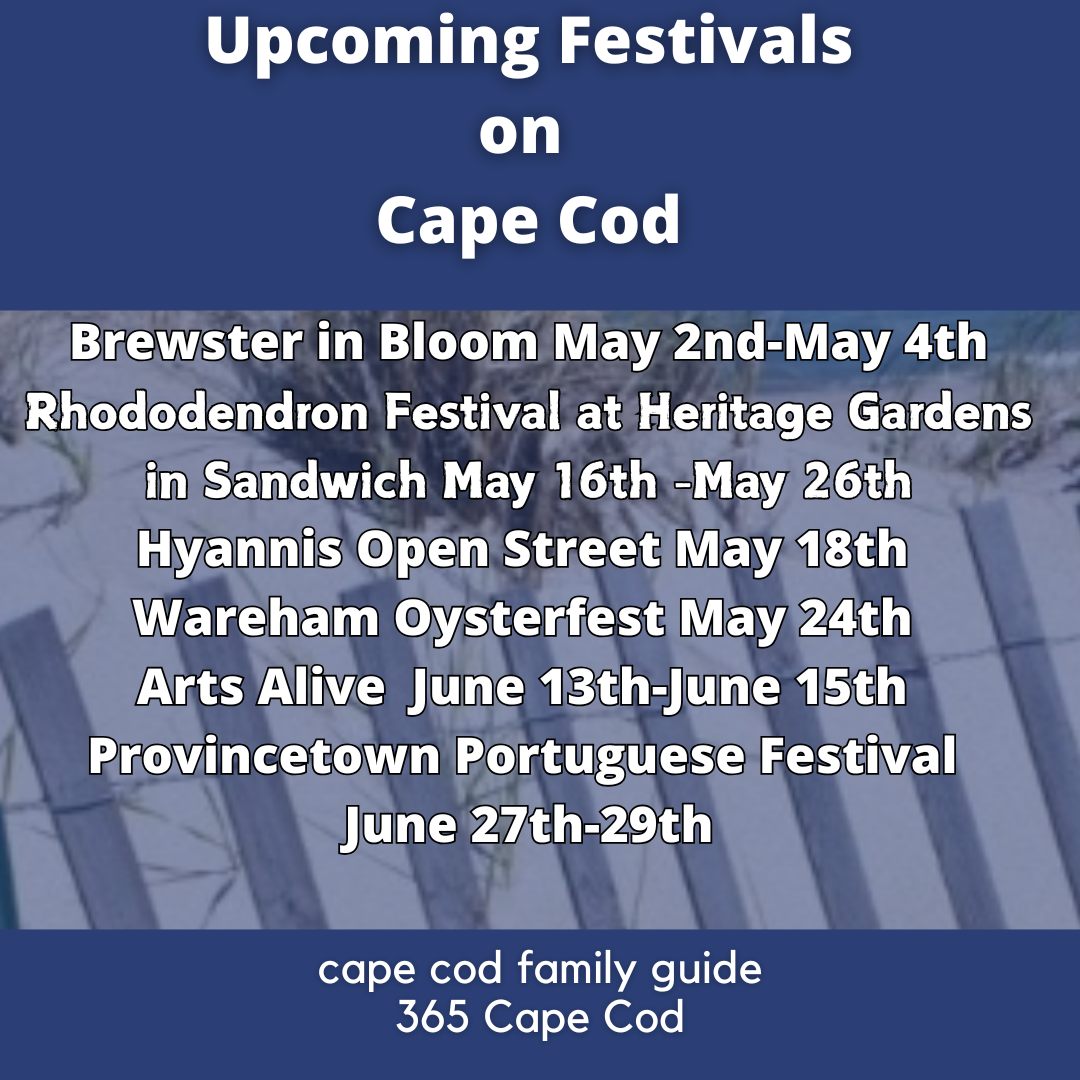 Upcoming Festivals
on
Cape Cod

Brewster in Bloom May 2nd-May 4th
Rhododendron Festival at Heritage Gardens in Sandwich May 16th -May 26th
Hyannis Open Street May 18th
Wareham Oysterfest May 24th
Arts Alive June 13th-June 15th
Provincetown Portuguese Festival June 27th-29th

cape cod family guide
365 Cape Cod